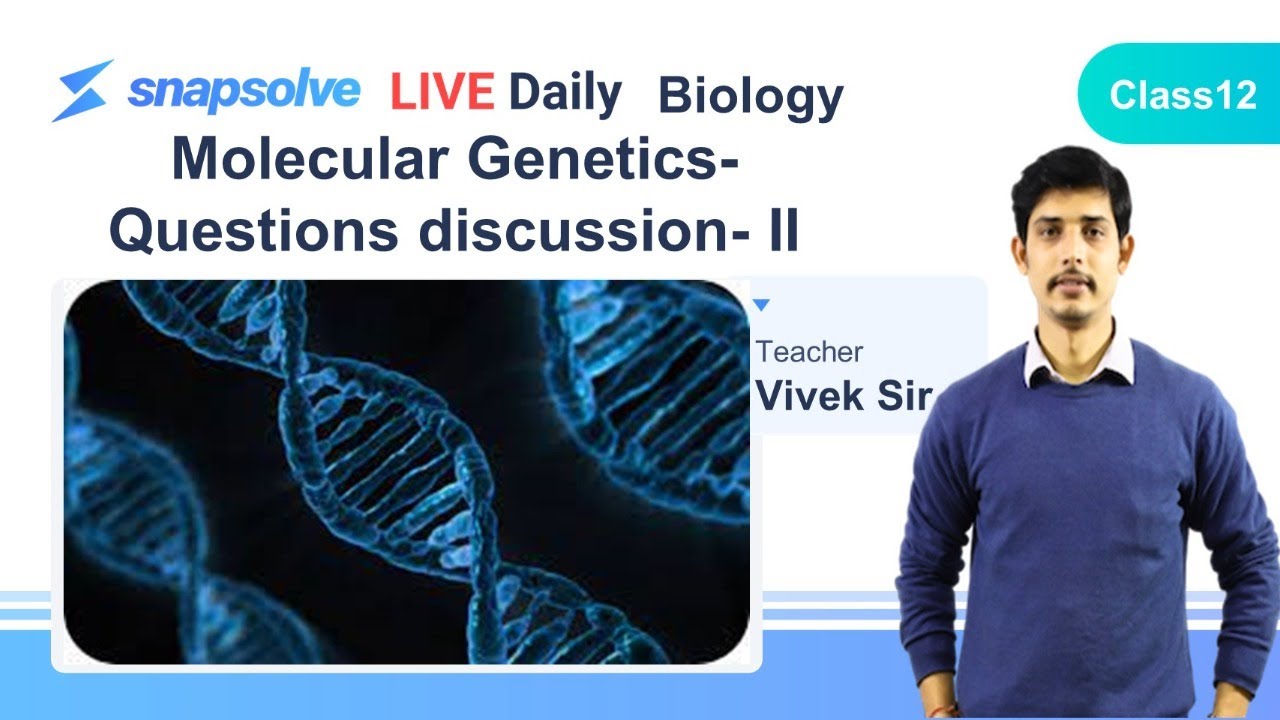 snapsolve LIVE Daily Biology

Class12

Molecular Genetics- Questions discussion- II

Teacher
Vivek Sir